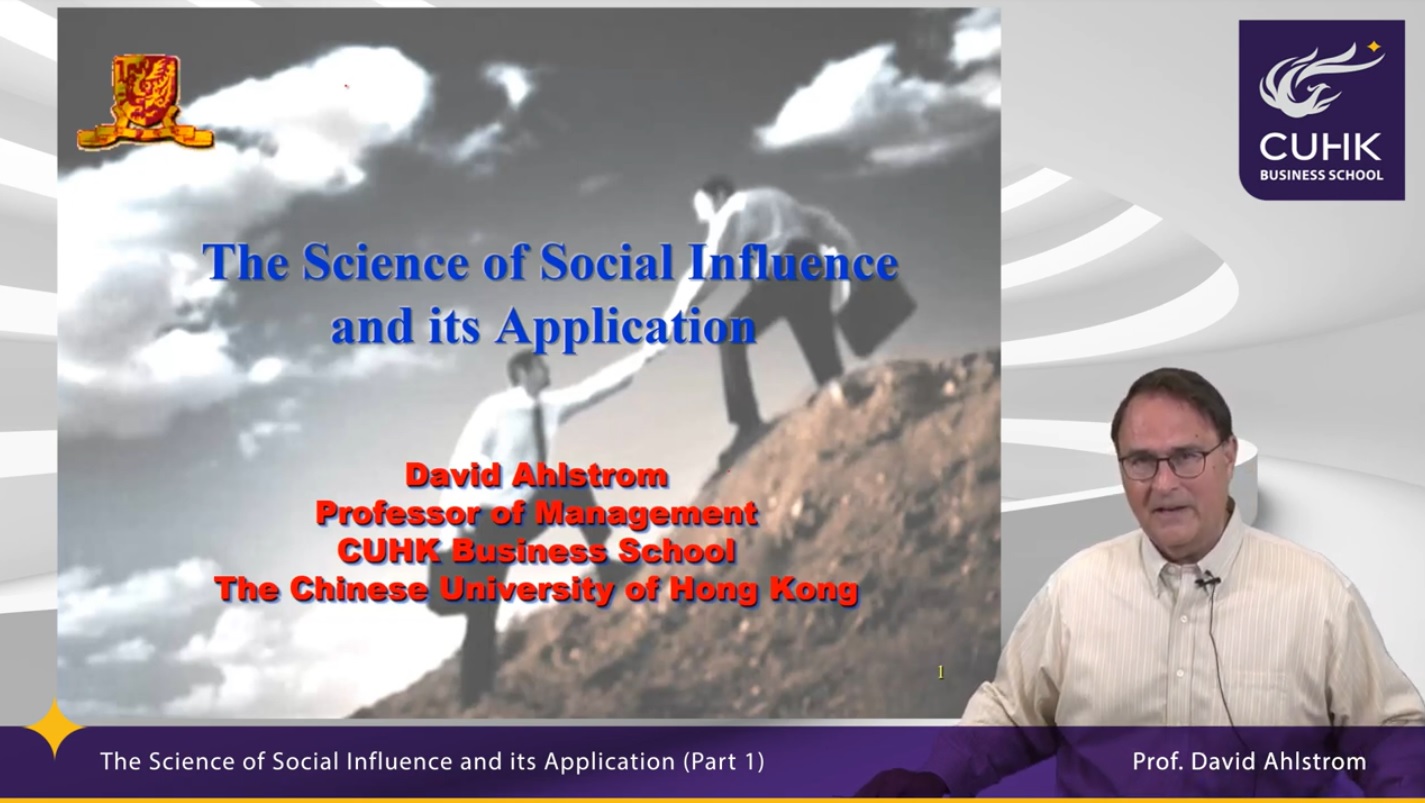 CUHK
BUSINESS SCHOOL

The Science of Social Influence and its Application

David Ahlstrom
Professor of Management
CUHK Business School
The Chinese University of Hong Kong

1

The Science of Social Influence and its Application (Part 1)

Prof. David Ahlstrom